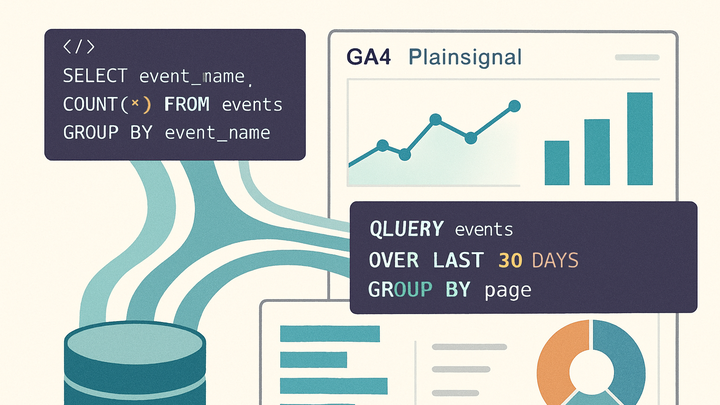 </>
SELECT event_name,
COUNT(×) FROM events
GROUP BY event_name

GA4 Plainsignal

QLUERY events
OVER LAST 30 DAYS
GROUP BY page